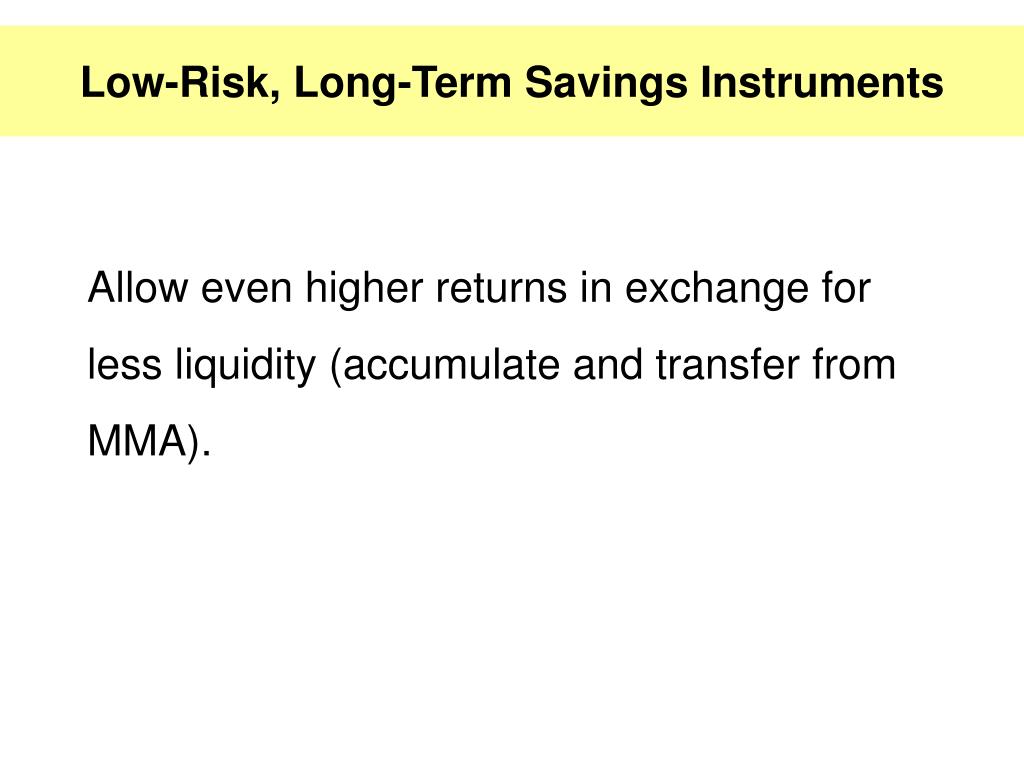 Low-Risk, Long-Term Savings Instruments

Allow even higher returns in exchange for less liquidity (accumulate and transfer from MMA).